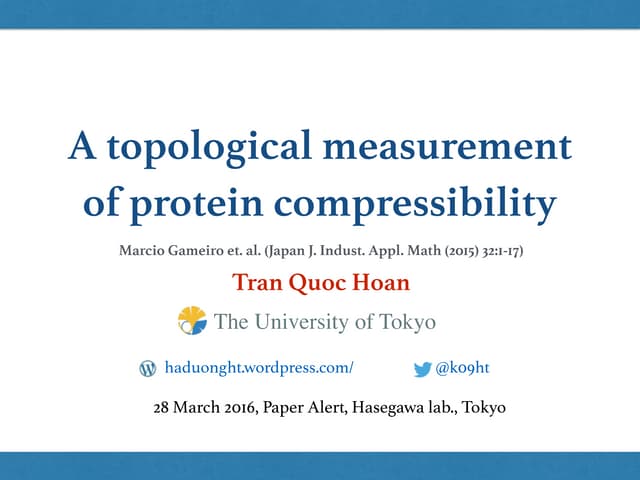 A topological measurement of protein compressibility

Marcio Gameiro et. al. (Japan J. Indust. Appl. Math (2015) 32:1-17)

Tran Quoc Hoan

The University of Tokyo

haduonght.wordpress.com/

@k09ht

28 March 2016, Paper Alert, Hasegawa lab., Tokyo